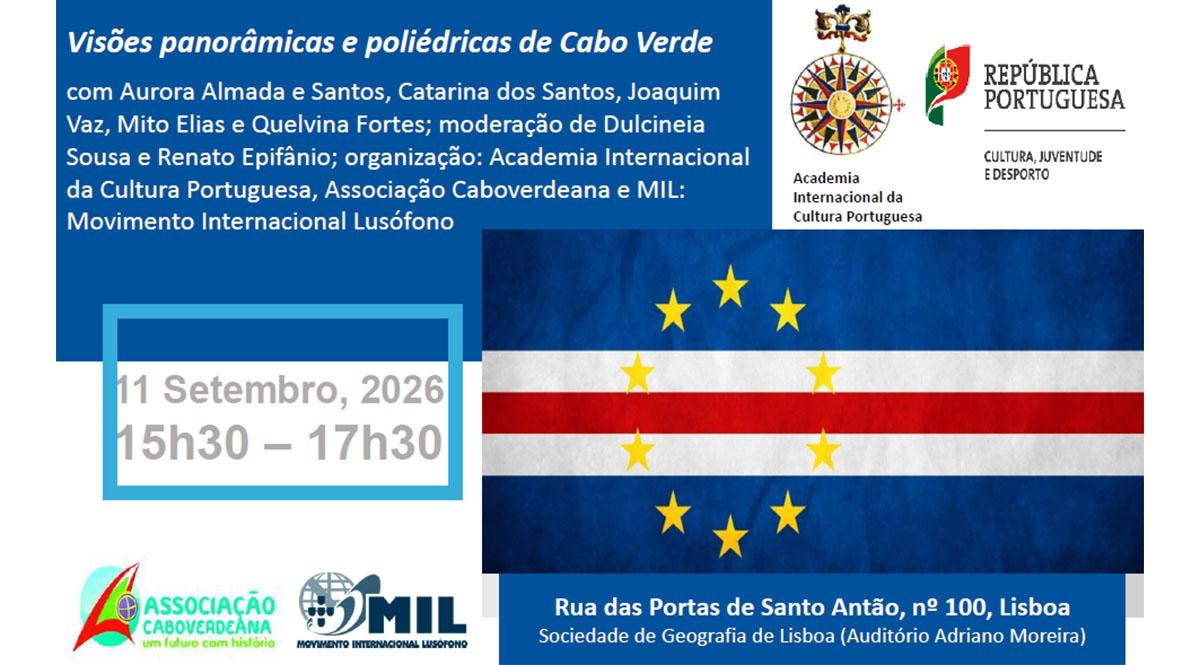 Visões panorâmicas e poliédricas de Cabo Verde

com Aurora Almada e Santos, Catarina dos Santos, Joaquim Vaz, Mito Elias e Quelvina Fortes; moderação de Dulcineia Sousa e Renato Epifânio; organização: Academia Internacional da Cultura Portuguesa, Associação Caboverdeana e MIL: Movimento Internacional Lusófono

Academia Internacional da Cultura Portuguesa

REPÚBLICA PORTUGUESA

CULTURA, JUVENTUDE E DESPORTO

11 Setembro, 2026
15h30 – 17h30

ASSOCIAÇÃO CABOVERDEANA um futuro com história

MIL MOVIMENTO INTERNACIONAL LUSÓFONO

Rua das Portas de Santo Antão, nº 100, Lisboa
Sociedade de Geografia de Lisboa (Auditório Adriano Moreira)